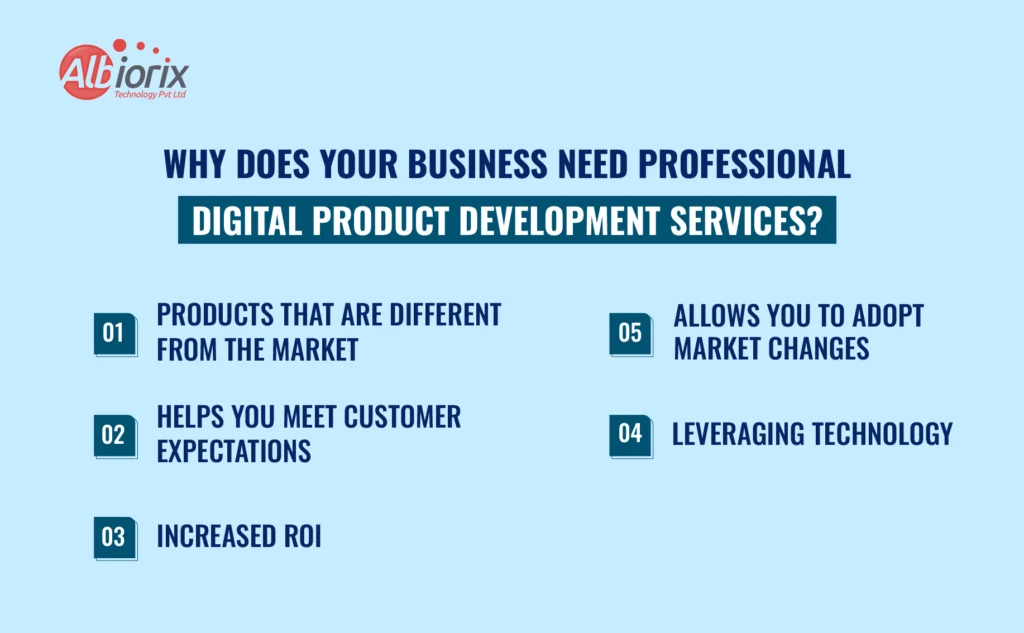 Albiorix
Technology Pvt Ltd

WHY DOES YOUR BUSINESS NEED PROFESSIONAL
DIGITAL PRODUCT DEVELOPMENT SERVICES?

01 PRODUCTS THAT ARE DIFFERENT FROM THE MARKET

02 HELPS YOU MEET CUSTOMER EXPECTATIONS

03 INCREASED ROI

05 ALLOWS YOU TO ADOPT MARKET CHANGES

04 LEVERAGING TECHNOLOGY